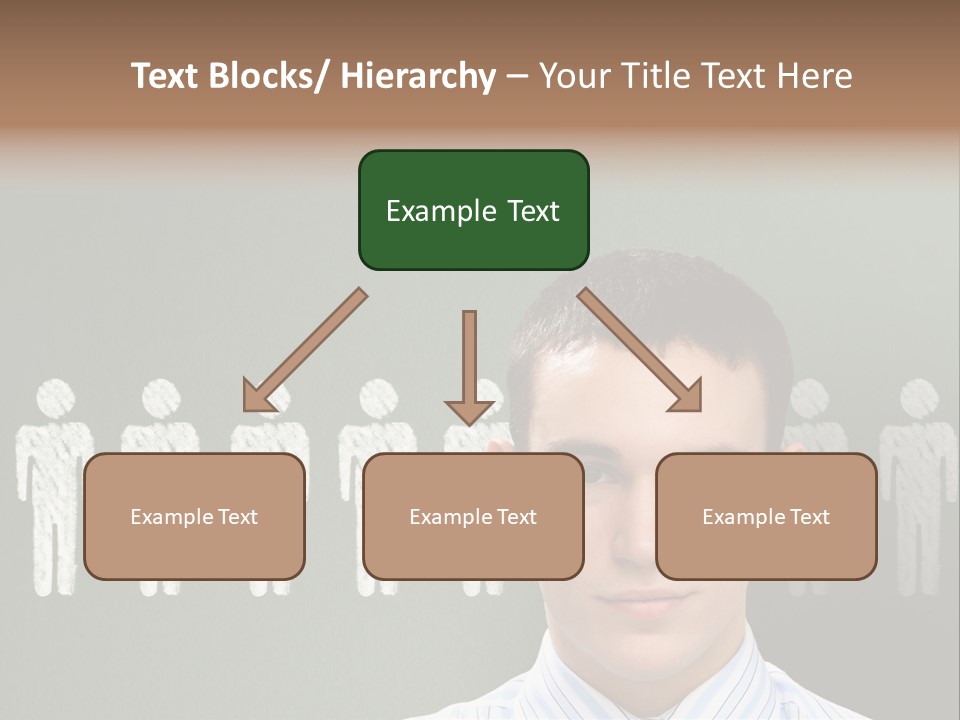 Text Blocks/ Hierarchy – Your Title Text Here

Example Text

Example Text

Example Text

Example Text